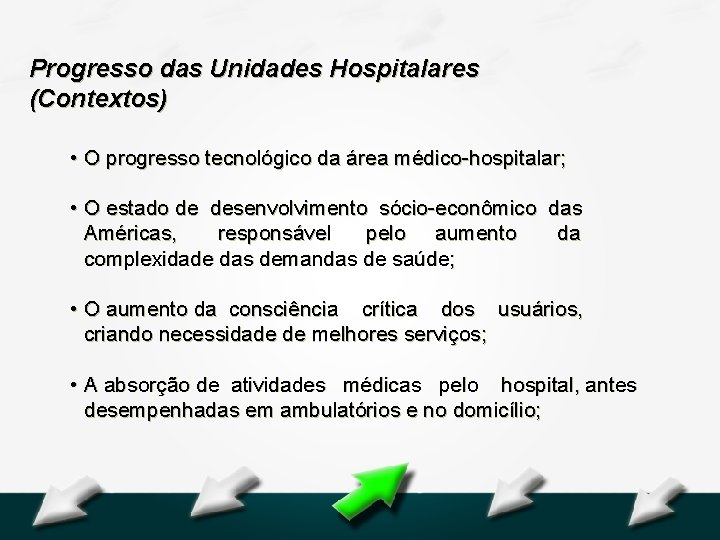 Progresso das Unidades Hospitalares (Contextos)

• O progresso tecnológico da área médico-hospitalar;

• O estado de desenvolvimento sócio-econômico das Américas, responsável pelo aumento da complexidade das demandas de saúde;

• O aumento da consciência crítica dos usuários, criando necessidade de melhores serviços;

• A absorção de atividades médicas pelo hospital, antes desempenhadas em ambulatórios e no domicílio;